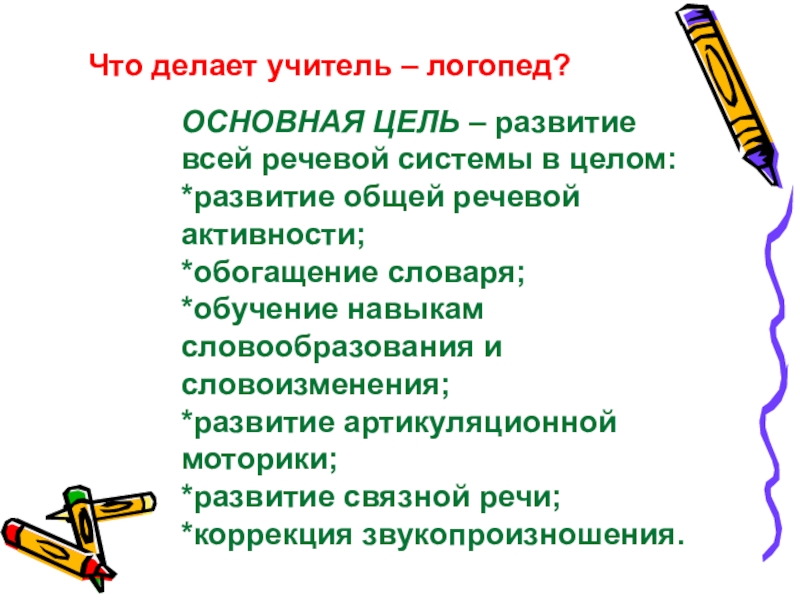 Что делает учитель – логопед?

ОСНОВНАЯ ЦЕЛЬ – развитие всей речевой системы в целом:
*развитие общей речевой активности;
*обогащение словаря;
*обучение навыкам словообразования и словоизменения;
*развитие артикуляционной моторики;
*развитие связной речи;
*коррекция звукопроизношения.